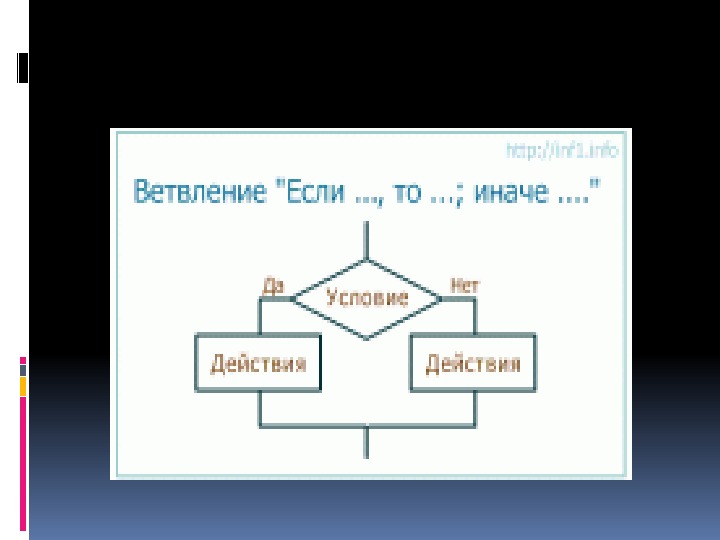 http://inf1.info

Ветвление "Если ..., то ...; иначе ...."

Да
Условие
Нет
Действия
Действия